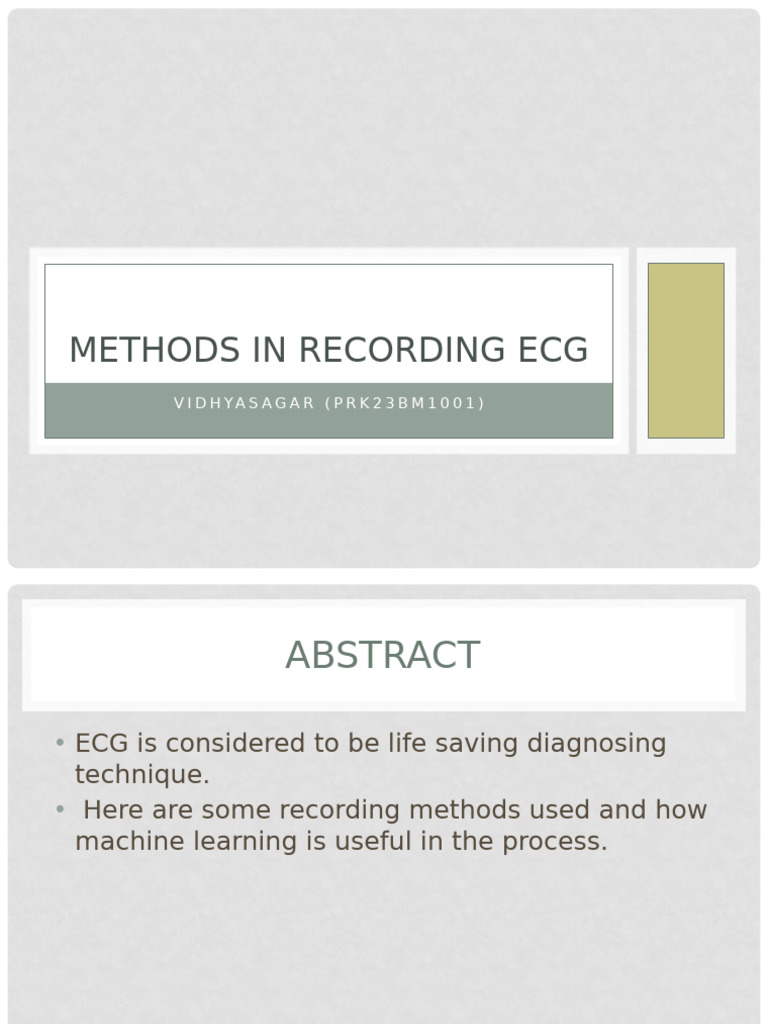 METHODS IN RECORDING ECG

VIDHYASAGAR (PRK23BM1001)

ABSTRACT

• ECG is considered to be life saving diagnosing technique.
• Here are some recording methods used and how machine learning is useful in the process.